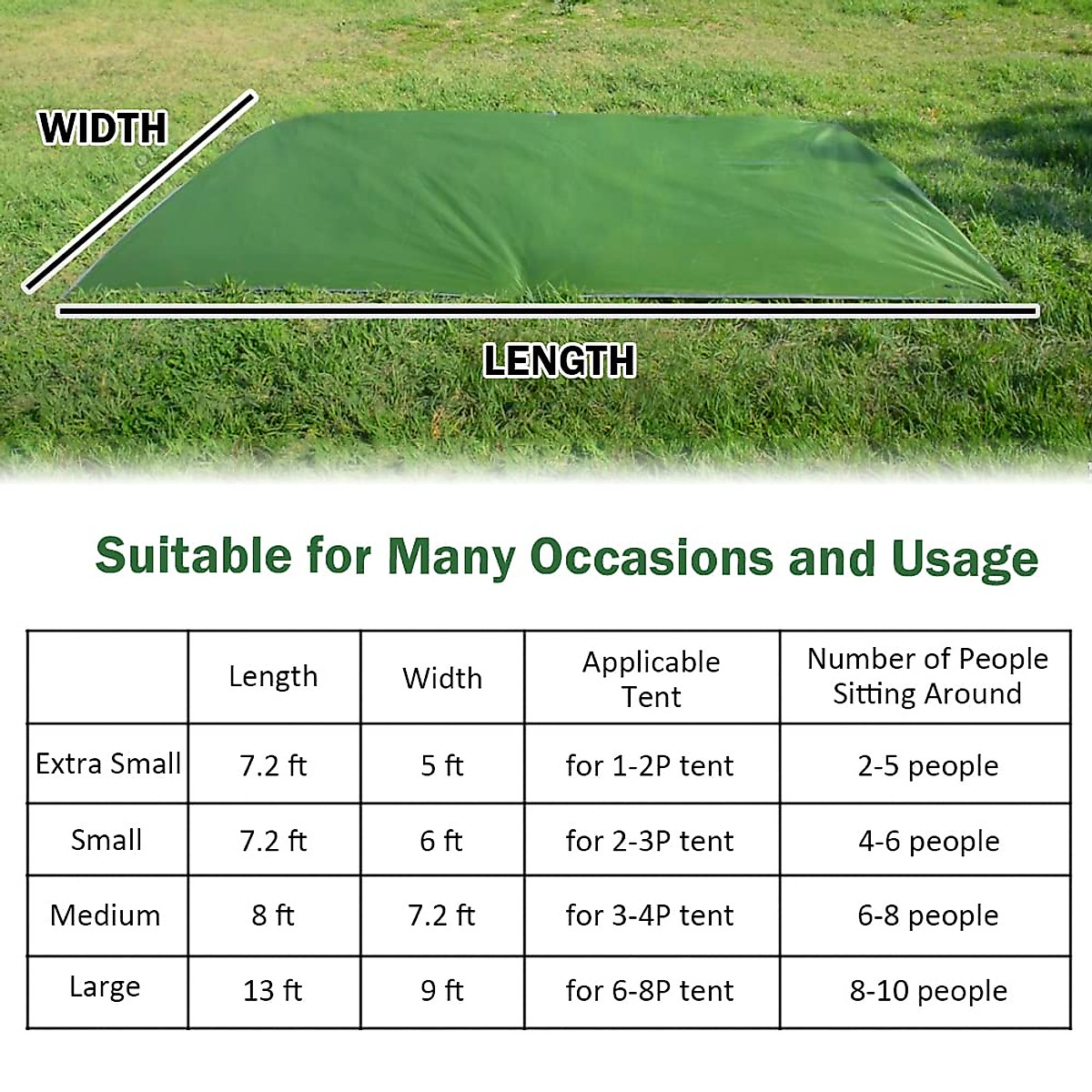 WIDTH

LENGTH

Suitable for Many Occasions and Usage

|  | Length | Width | Applicable Tent | Number of People Sitting Around |
|---|---|---|---|---|
| Extra Small | 7.2 ft | 5 ft | for 1-2P tent | 2-5 people |
| Small | 7.2 ft | 6 ft | for 2-3P tent | 4-6 people |
| Medium | 8 ft | 7.2 ft | for 3-4P tent | 6-8 people |
| Large | 13 ft | 9 ft | for 6-8P tent | 8-10 people |